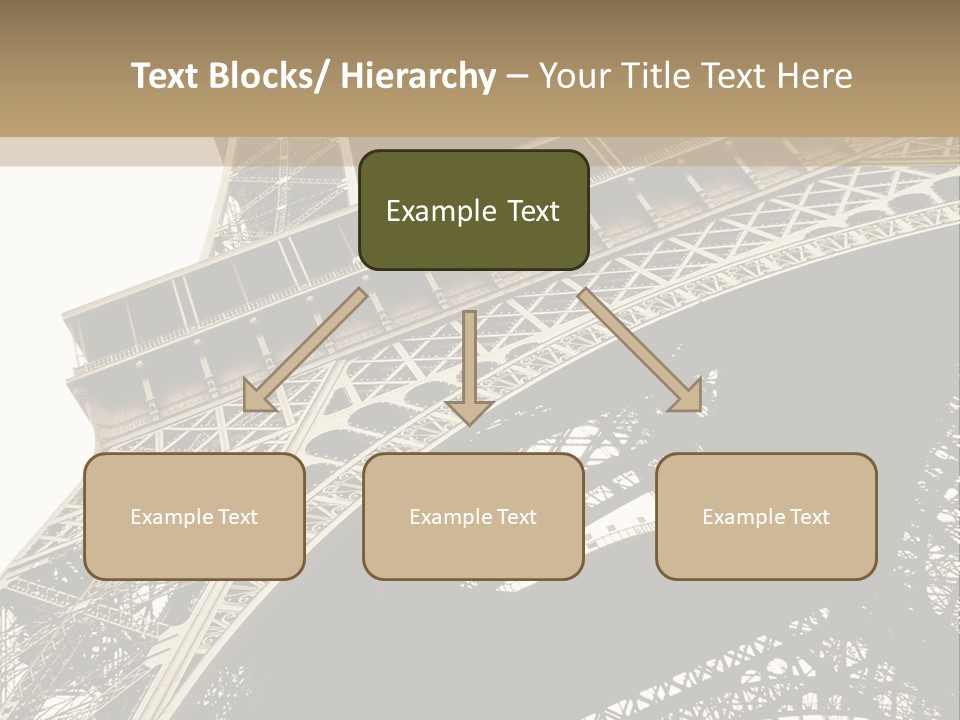 Text Blocks/ Hierarchy – Your Title Text Here

Example Text

Example Text

Example Text

Example Text